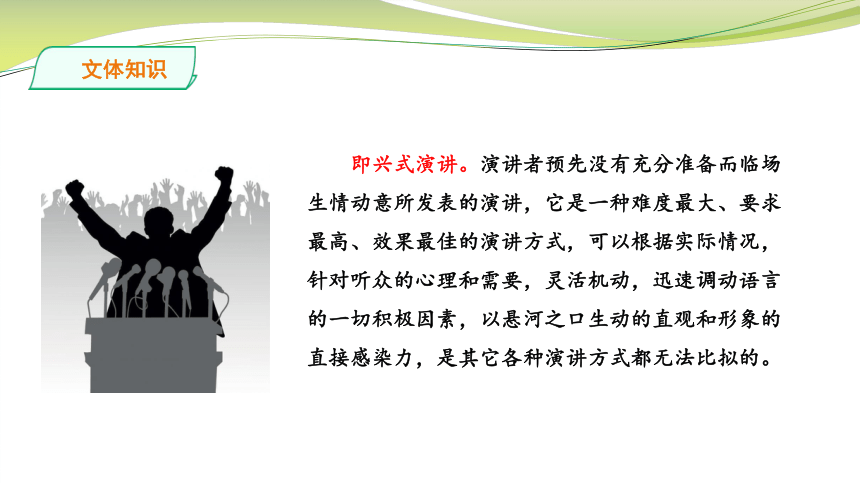 文体知识

即兴式演讲。演讲者预先没有充分准备而临场生情动意所发表的演讲，它是一种难度最大、要求最高、效果最佳的演讲方式，可以根据实际情况，针对听众的心理和需要，灵活机动，迅速调动语言的一切积极因素，以悬河之口生动的直观和形象的直接感染力，是其它各种演讲方式都无法比拟的。